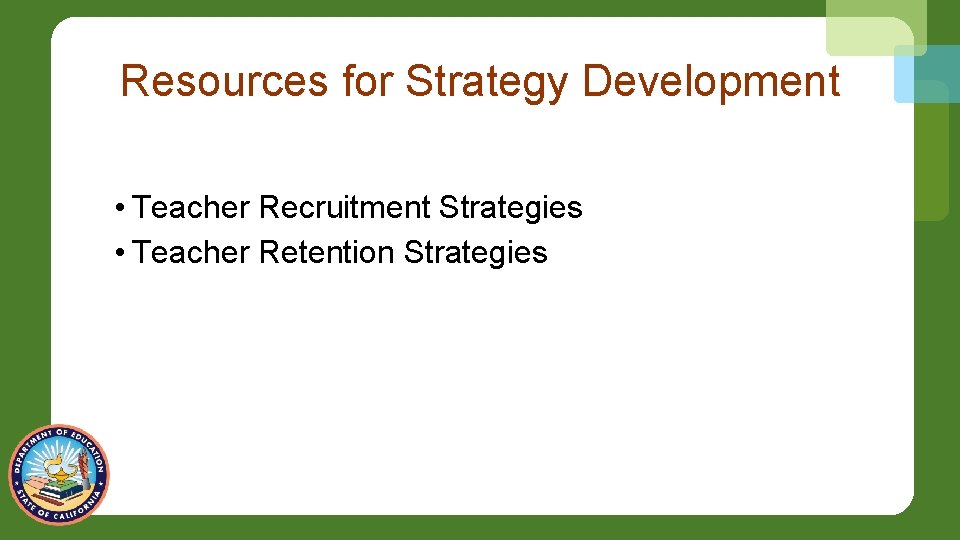 Resources for Strategy Development

• Teacher Recruitment Strategies
• Teacher Retention Strategies

DEPARTMENT OF EDUCATION
STATE OF CALIFORNIA